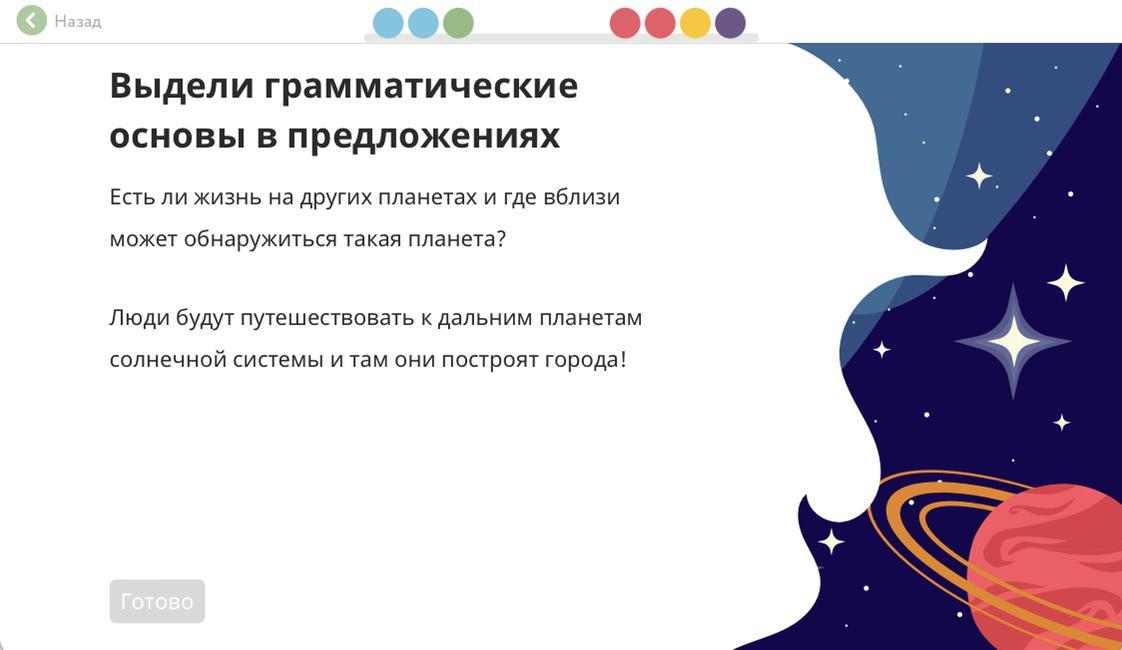 Назад

Выдели грамматические основы в предложениях

Есть ли жизнь на других планетах и где вблизи может обнаружиться такая планета?

Люди будут путешествовать к дальним планетам солнечной системы и там они построят города!

Готово